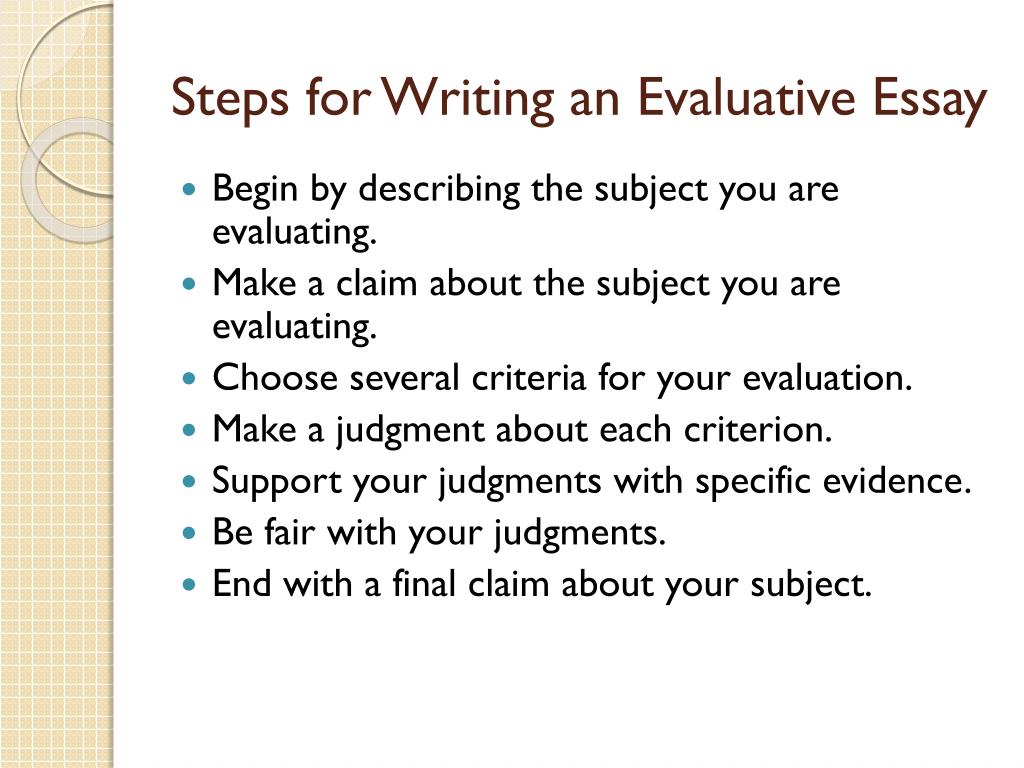 Steps for Writing an Evaluative Essay

- Begin by describing the subject you are evaluating.
- Make a claim about the subject you are evaluating.
- Choose several criteria for your evaluation.
- Make a judgment about each criterion.
- Support your judgments with specific evidence.
- Be fair with your judgments.
- End with a final claim about your subject.